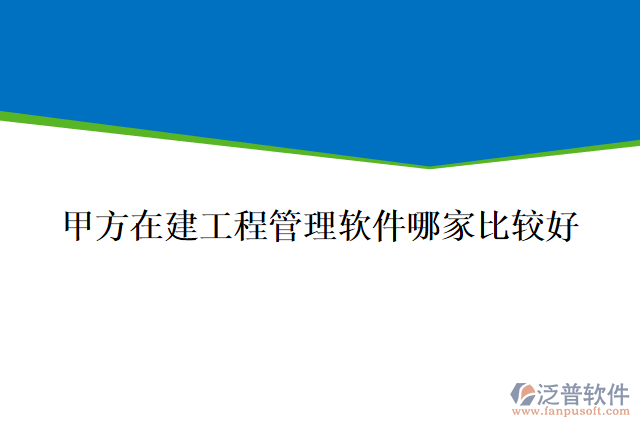 甲方在建工程管理软件哪家比较好

泛普软件
www.fanpusoft.com